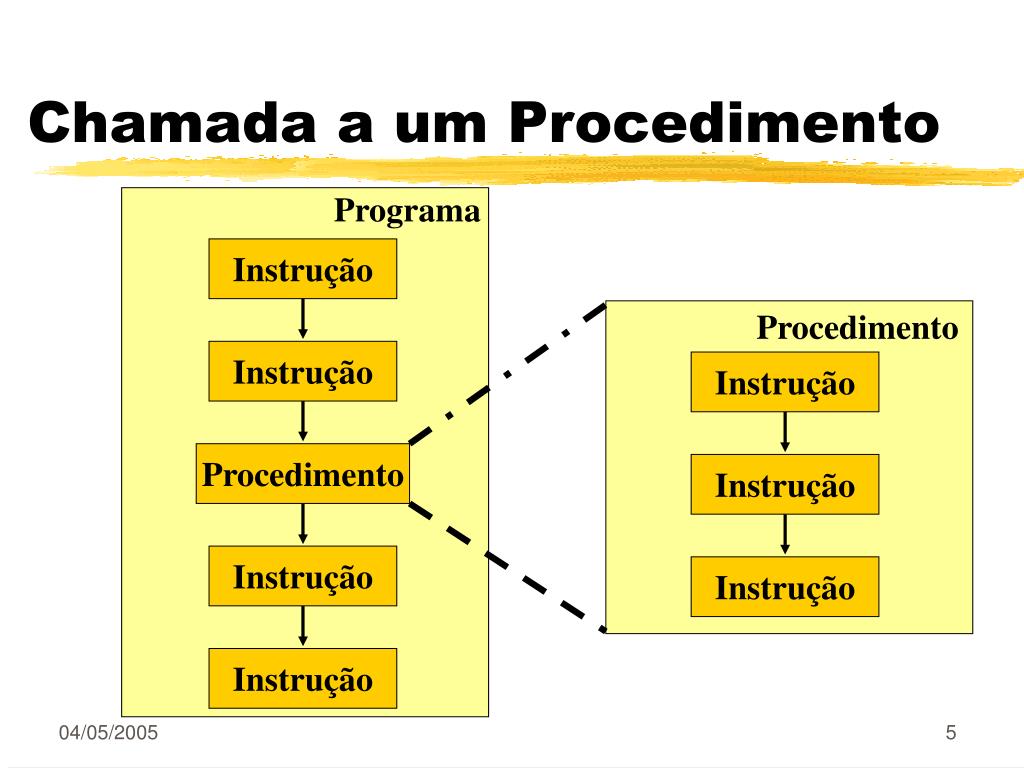 Chamada a um Procedimento

Programa

Instrução

Instrução

Procedimento

Instrução

Instrução

Procedimento

Instrução

Instrução

Instrução

04/05/2005

5